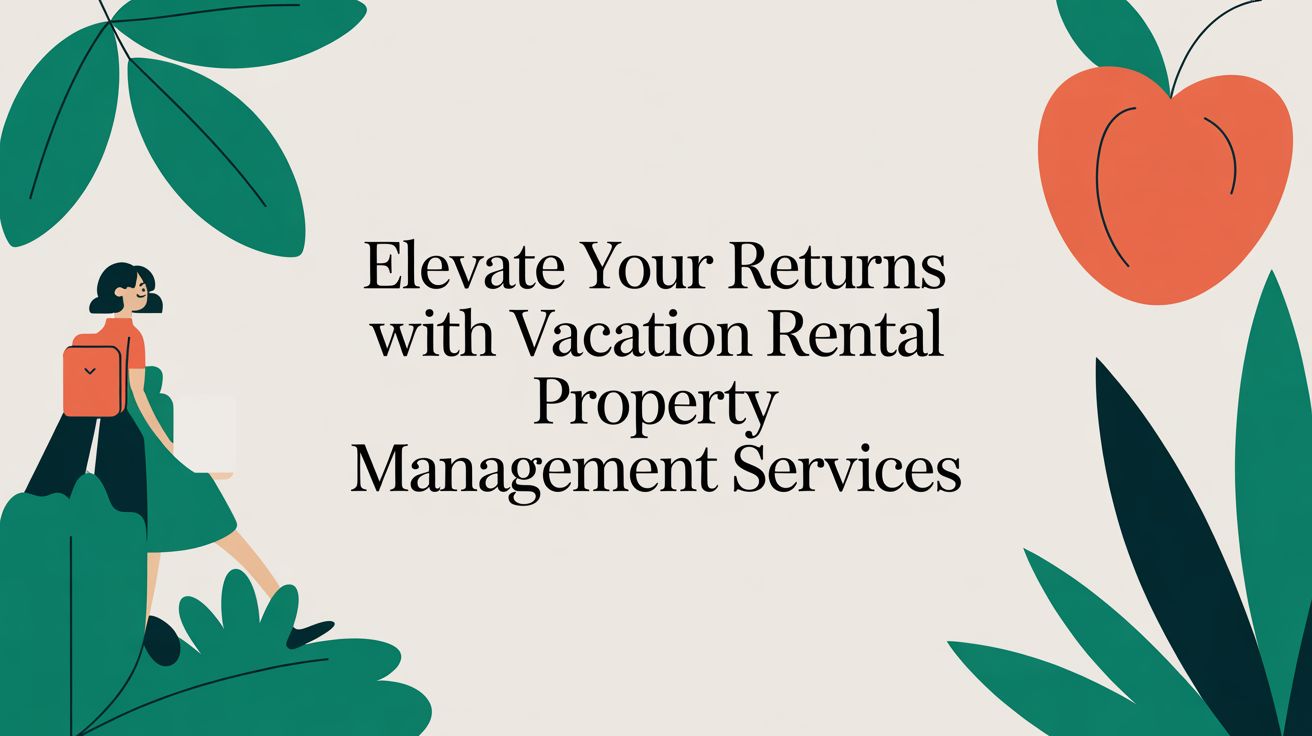 Elevate Your Returns with Vacation Rental Property Management Services